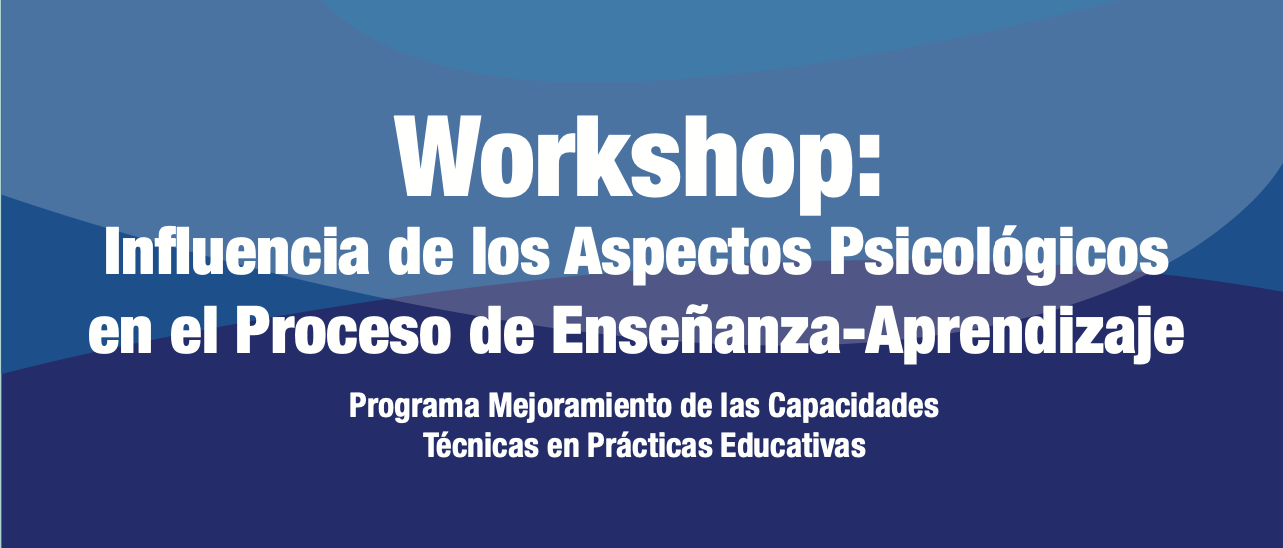 Workshop:
Influencia de los Aspectos Psicológicos en el Proceso de Enseñanza-Aprendizaje

Programa Mejoramiento de las Capacidades
Técnicas en Prácticas Educativas